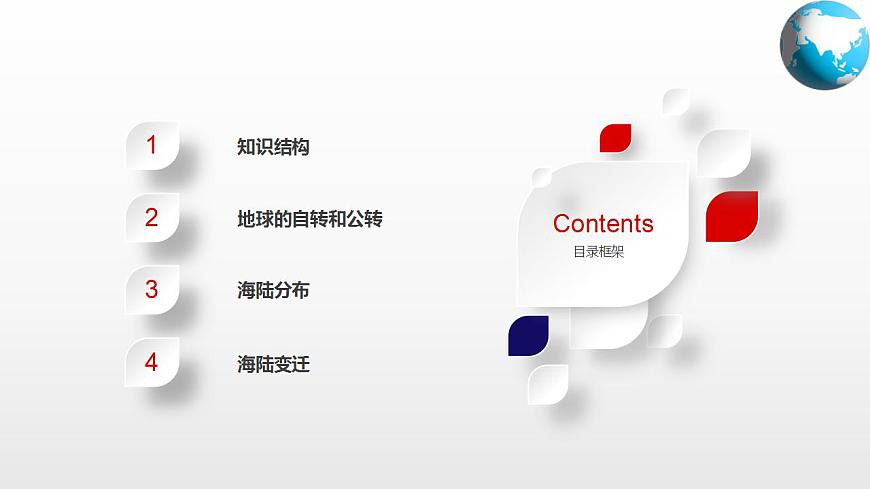 1 知识结构

2 地球的自转和公转

3 海陆分布

4 海陆变迁

Contents
目录框架